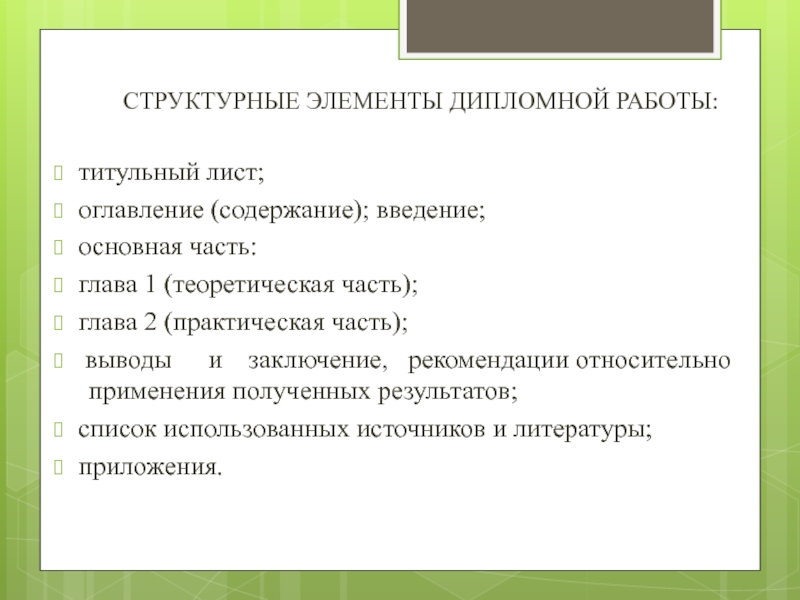 СТРУКТУРНЫЕ ЭЛЕМЕНТЫ ДИПЛОМНОЙ РАБОТЫ:

титульный лист;
оглавление (содержание); введение;
основная часть:
глава 1 (теоретическая часть);
глава 2 (практическая часть);
выводы и заключение, рекомендации относительно применения полученных результатов;
список использованных источников и литературы;
приложения.